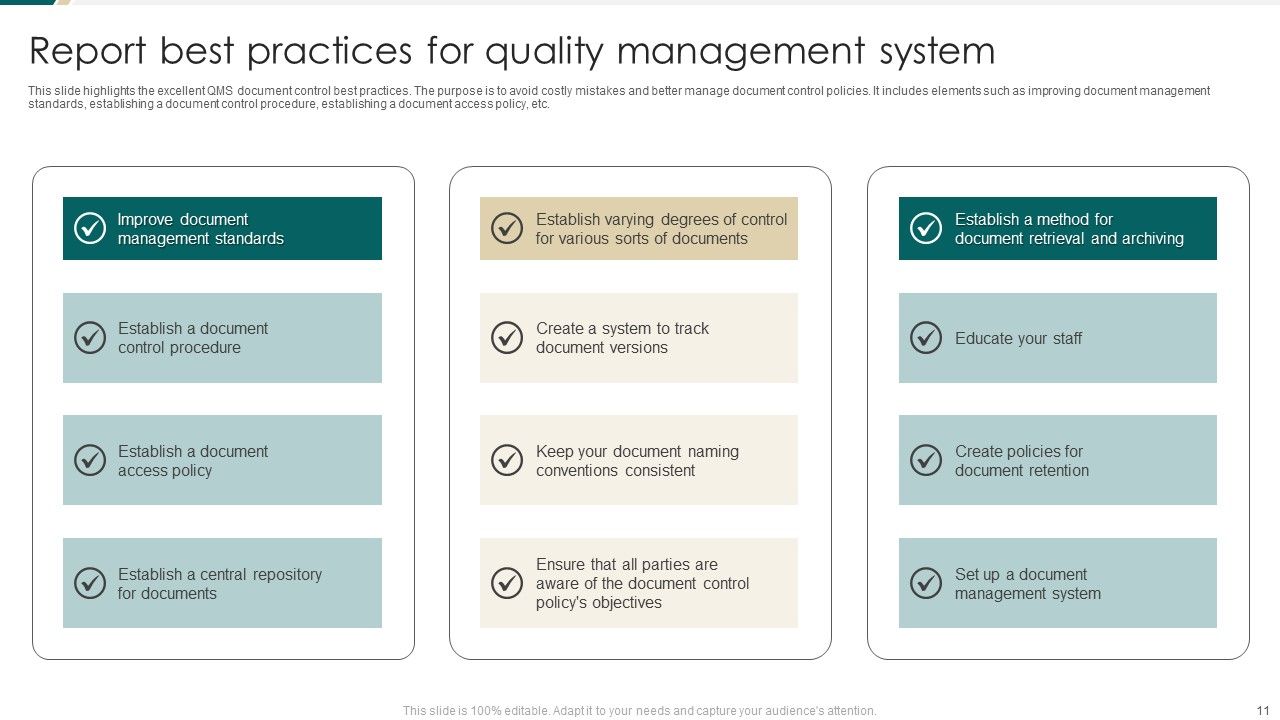 Report best practices for quality management system

This slide highlights the excellent QMS document control best practices. The purpose is to avoid costly mistakes and better manage document control policies. It includes elements such as improving document management standards, establishing a document control procedure, establishing a document access policy, etc.

Improve document management standards

Establish a document control procedure

Establish a document access policy

Establish a central repository for documents

Establish varying degrees of control for various sorts of documents

Create a system to track document versions

Keep your document naming conventions consistent

Ensure that all parties are aware of the document control policy's objectives

Establish a method for document retrieval and archiving

Educate your staff

Create policies for document retention

Set up a document management system

This slide is 100% editable. Adapt it to your needs and capture your audience's attention.

11